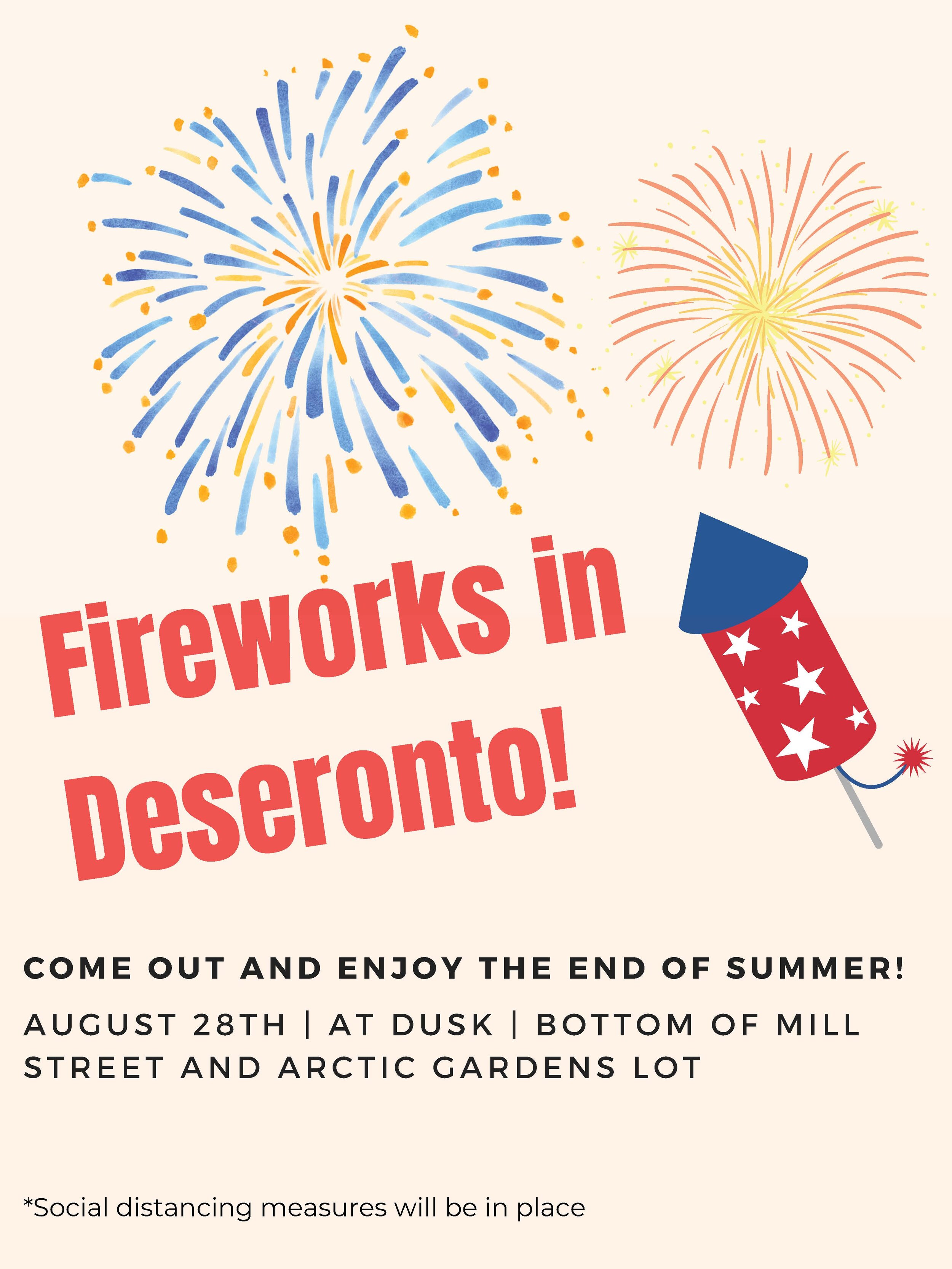 Fireworks in Deseronto!

COME OUT AND ENJOY THE END OF SUMMER!

AUGUST 28TH | AT DUSK | BOTTOM OF MILL STREET AND ARCTIC GARDENS LOT

*Social distancing measures will be in place